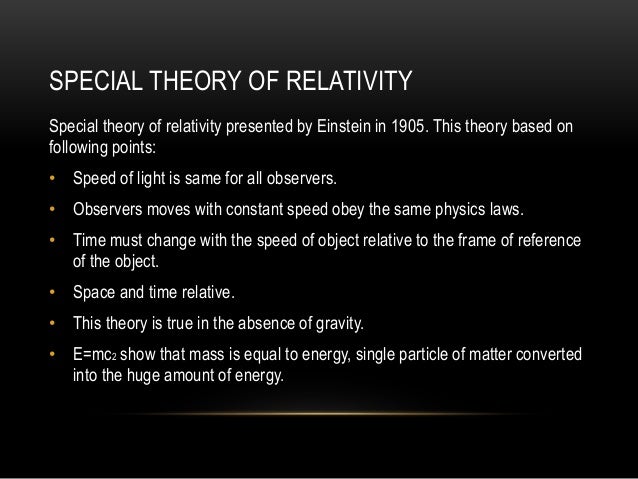 SPECIAL THEORY OF RELATIVITY

Special theory of relativity presented by Einstein in 1905. This theory based on following points:

• Speed of light is same for all observers.
• Observers moves with constant speed obey the same physics laws.
• Time must change with the speed of object relative to the frame of reference of the object.
• Space and time relative.
• This theory is true in the absence of gravity.
• $E=mc_2$ show that mass is equal to energy, single particle of matter converted into the huge amount of energy.